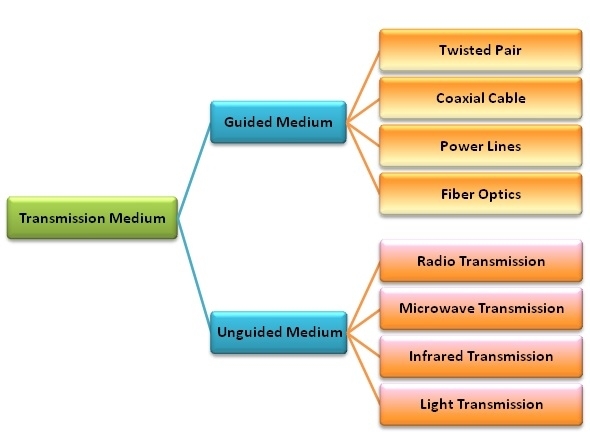 Transmission Medium

Guided Medium

Twisted Pair

Coaxial Cable

Power Lines

Fiber Optics

Unguided Medium

Radio Transmission

Microwave Transmission

Infrared Transmission

Light Transmission